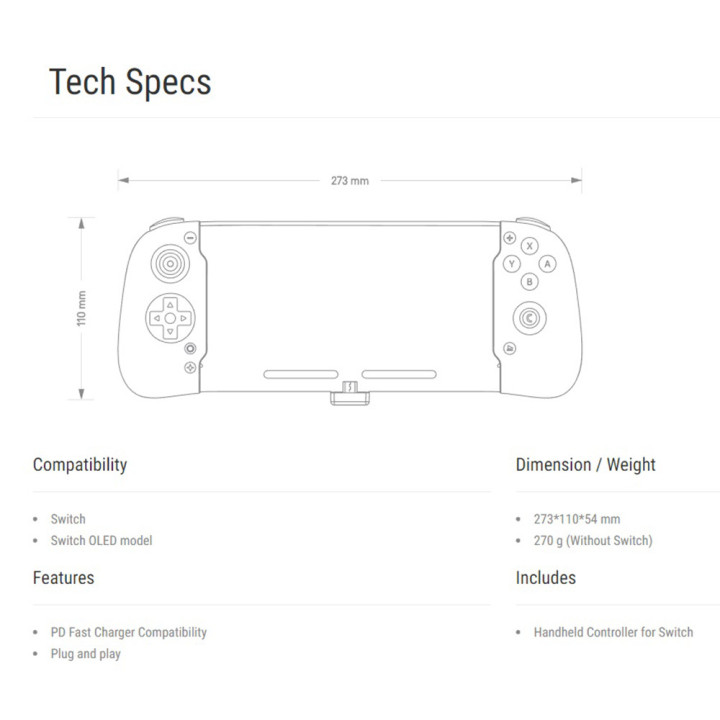 Tech Specs

273 mm

110 mm

X
Y
A
B

Compatibility

- Switch
- Switch OLED model

Features

- PD Fast Charger Compatibility
- Plug and play

Dimension / Weight

- 273*110*54 mm
- 270 g (Without Switch)

Includes

- Handheld Controller for Switch